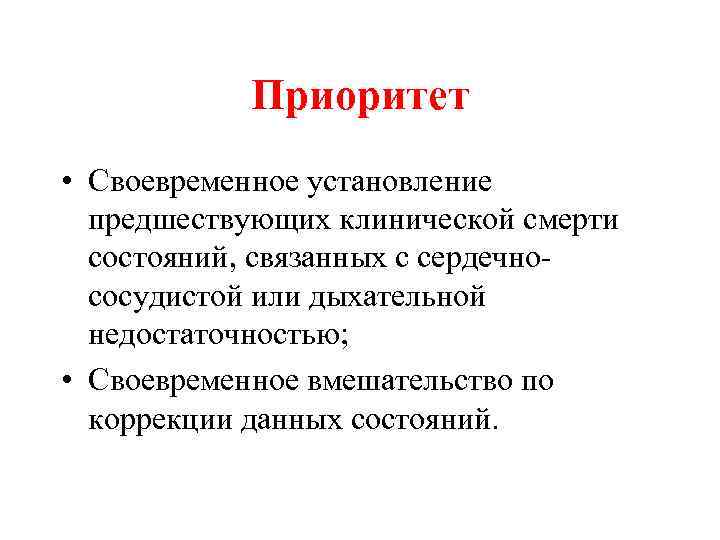 Приоритет

• Своевременное установление предшествующих клинической смерти состояний, связанных с сердечно-сосудистой или дыхательной недостаточностью;

• Своевременное вмешательство по коррекции данных состояний.